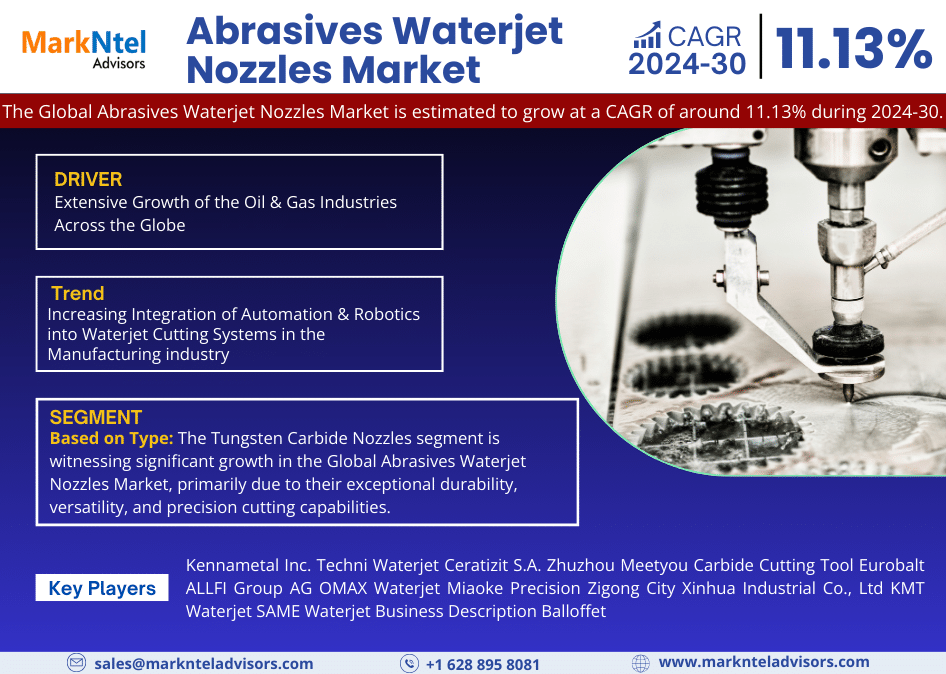 MarkNtel Advisors

Abrasives Waterjet Nozzles Market

CAGR 2024-30 | 11.13%

The Global Abrasives Waterjet Nozzles Market is estimated to grow at a CAGR of around 11.13% during 2024-30.

DRIVER
Extensive Growth of the Oil & Gas Industries Across the Globe

Trend
Increasing Integration of Automation & Robotics into Waterjet Cutting Systems in the Manufacturing industry

SEGMENT
Based on Type: The Tungsten Carbide Nozzles segment is witnessing significant growth in the Global Abrasives Waterjet Nozzles Market, primarily due to their exceptional durability, versatility, and precision cutting capabilities.

Key Players

Kennametal Inc. Techni Waterjet Ceratizit S.A. Zhuzhou Meetyou Carbide Cutting Tool Eurobalt ALLFI Group AG OMAX Waterjet Miaoke Precision Zigong City Xinhua Industrial Co., Ltd KMT Waterjet SAME Waterjet Business Description Balloffet

sales@marknteladvisors.com
+1 628 895 8081
www.marknteladvisors.com